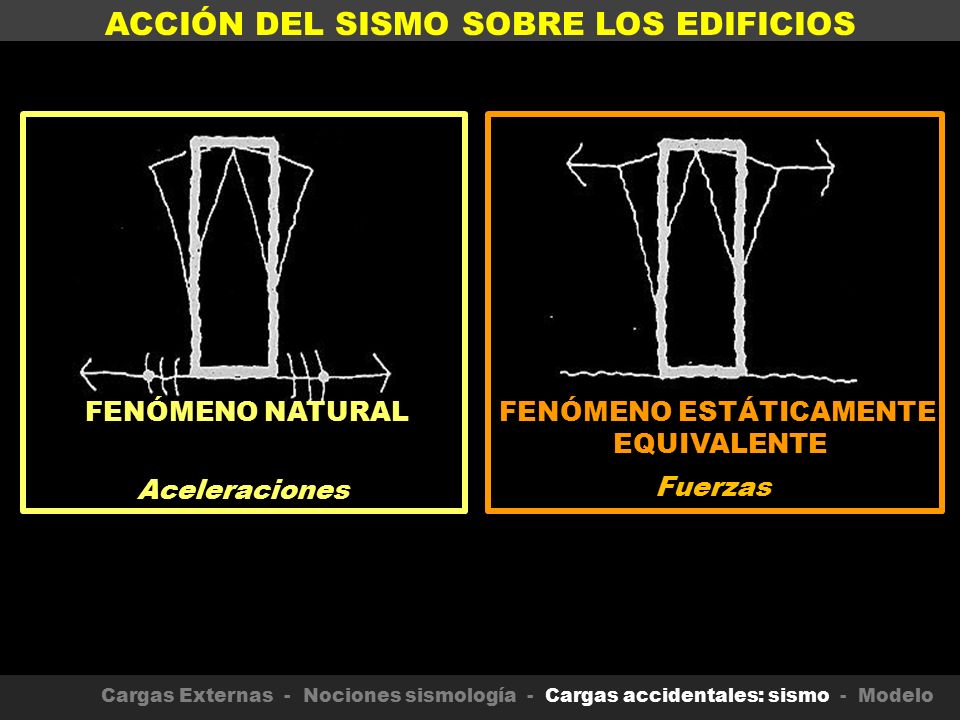 ACCIÓN DEL SISMO SOBRE LOS EDIFICIOS

FENÓMENO NATURAL

Aceleraciones

FENÓMENO ESTÁTICAMENTE EQUIVALENTE

Fuerzas

Cargas Externas - Nociones sismología - Cargas accidentales: sismo - Modelo